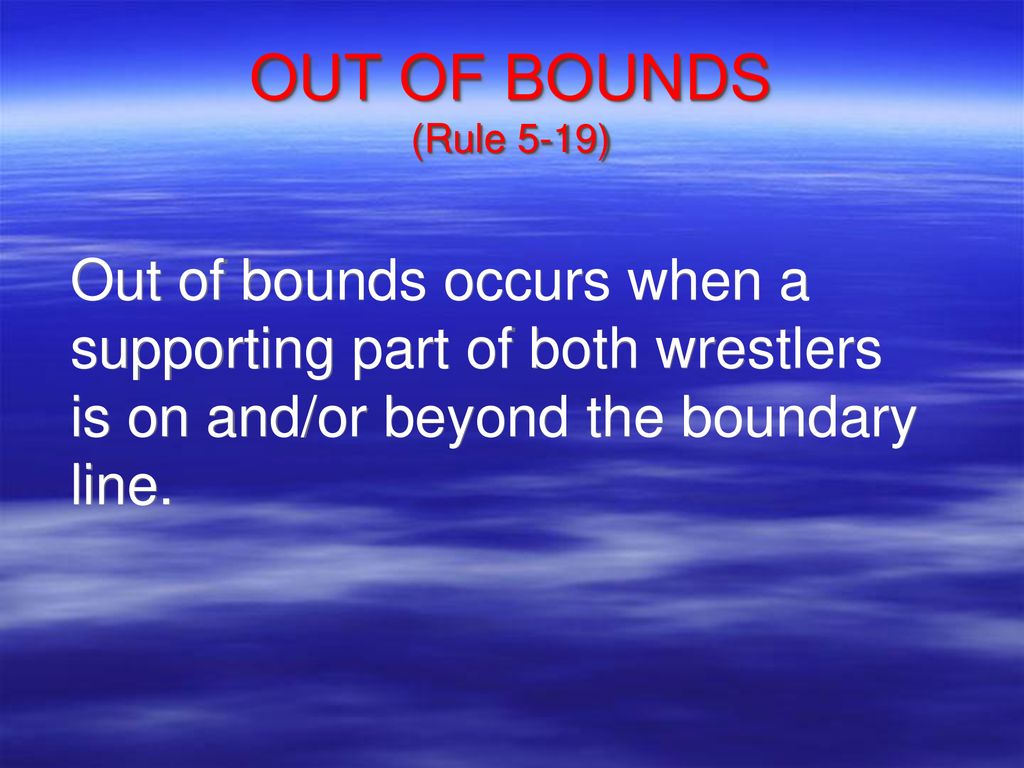 OUT OF BOUNDS
(Rule 5-19)

Out of bounds occurs when a supporting part of both wrestlers is on and/or beyond the boundary line.